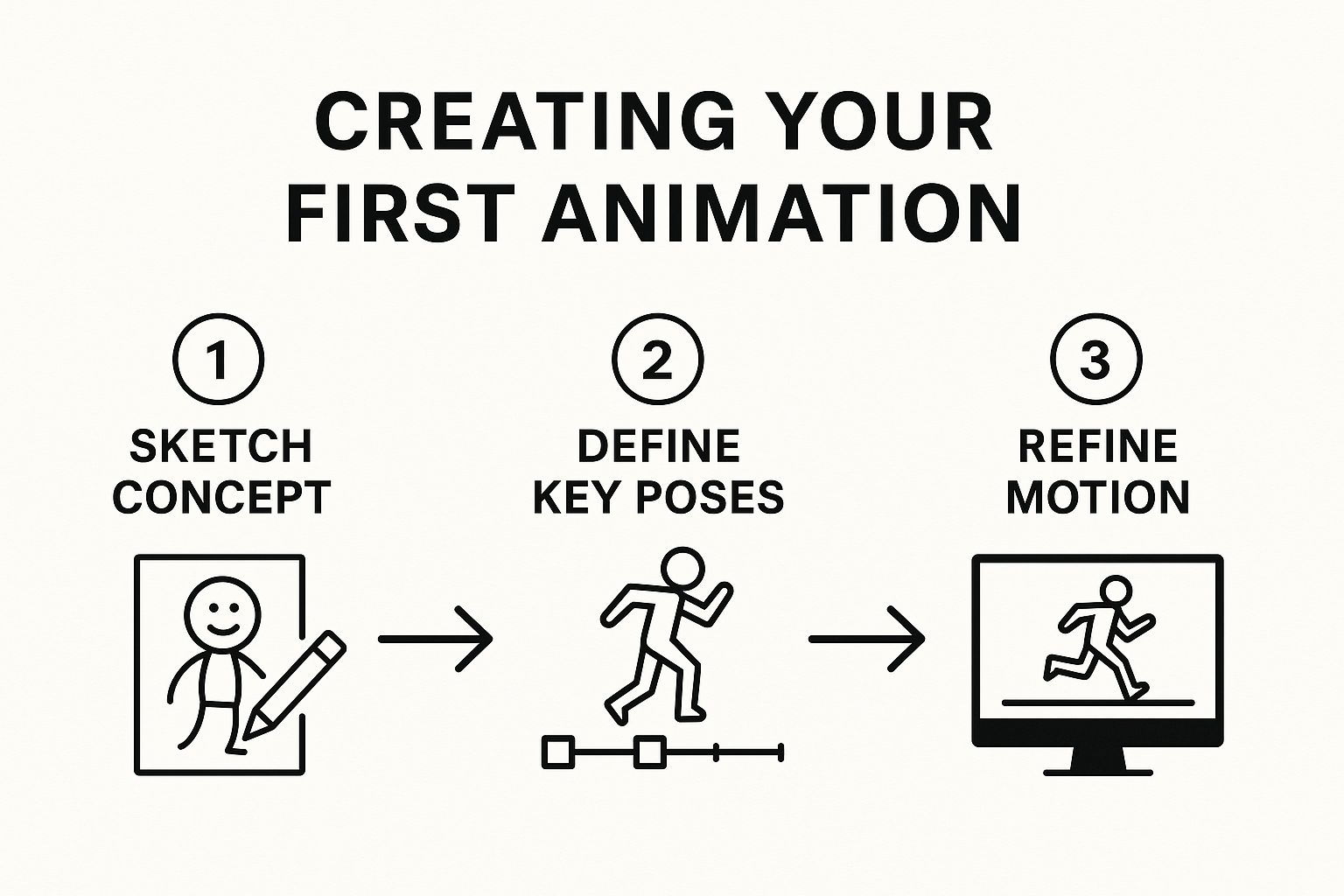 CREATING YOUR FIRST ANIMATION

1
SKETCH CONCEPT

2
DEFINE KEY POSES

3
REFINE MOTION